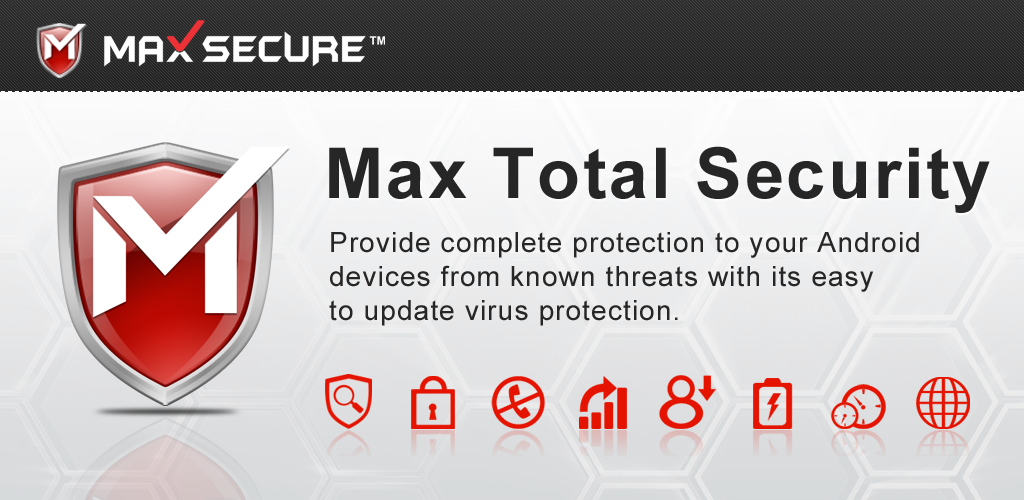 MAX SECURE™

Max Total Security

Provide complete protection to your Android devices from known threats with its easy to update virus protection.